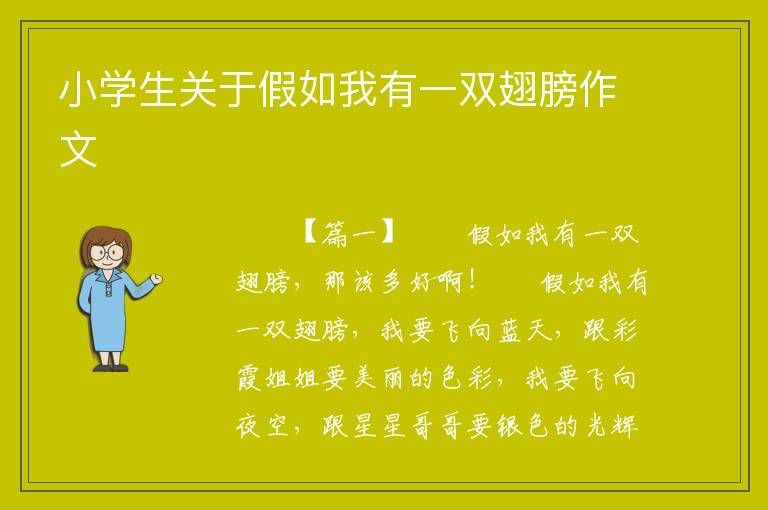 小学生关于假如我有一双翅膀作文

【篇一】　　假如我有一双翅膀，那该多好啊！　　假如我有一双翅膀，我要飞向蓝天，跟彩霞姐姐要美丽的色彩，我要飞向夜空，跟星星哥哥要银色的光辉